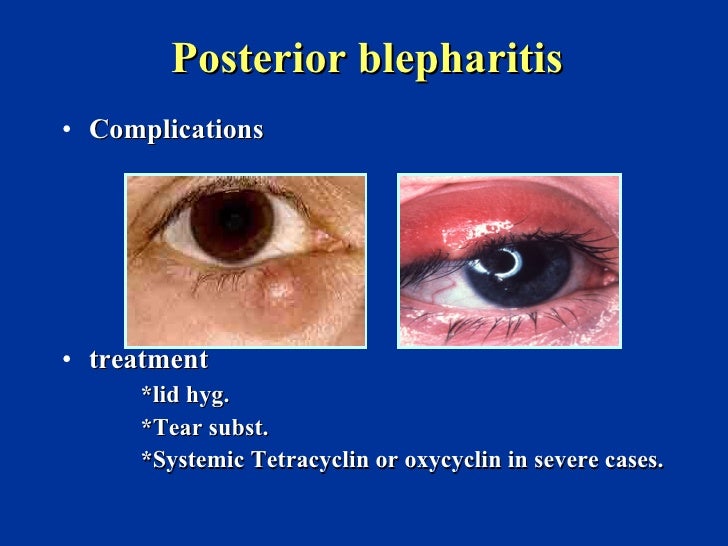 Posterior blepharitis

• Complications

• treatment
*lid hyg.
*Tear subst.
*Systemic Tetracyclin or oxycyclin in severe cases.